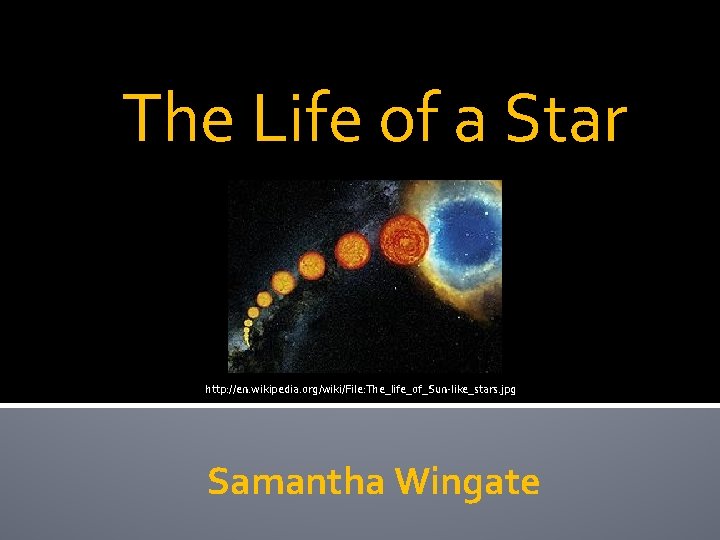 The Life of a Star

http://en.wikipedia.org/wiki/File:The_life_of_Sun-like_stars.jpg

Samantha Wingate